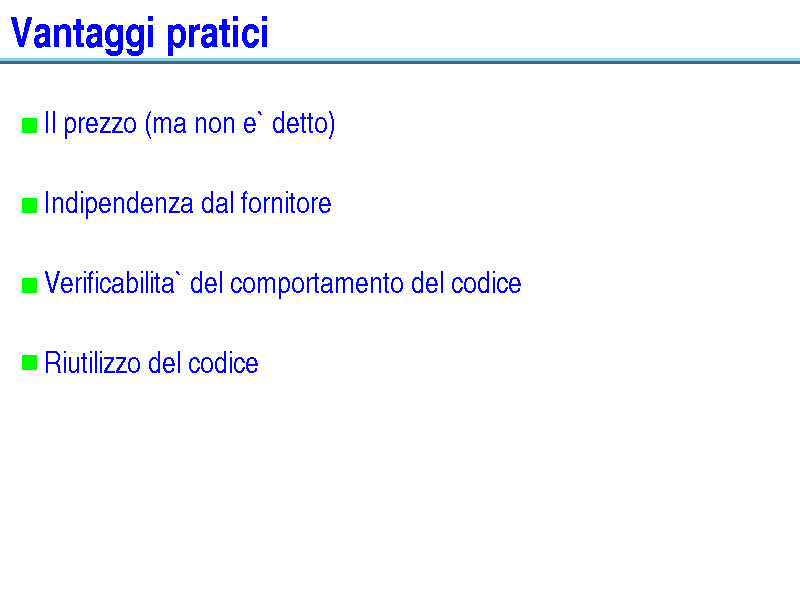 Vantaggi pratici

Il prezzo (ma non e` detto)

Indipendenza dal fornitore

Verificabilita` del comportamento del codice

Riutilizzo del codice